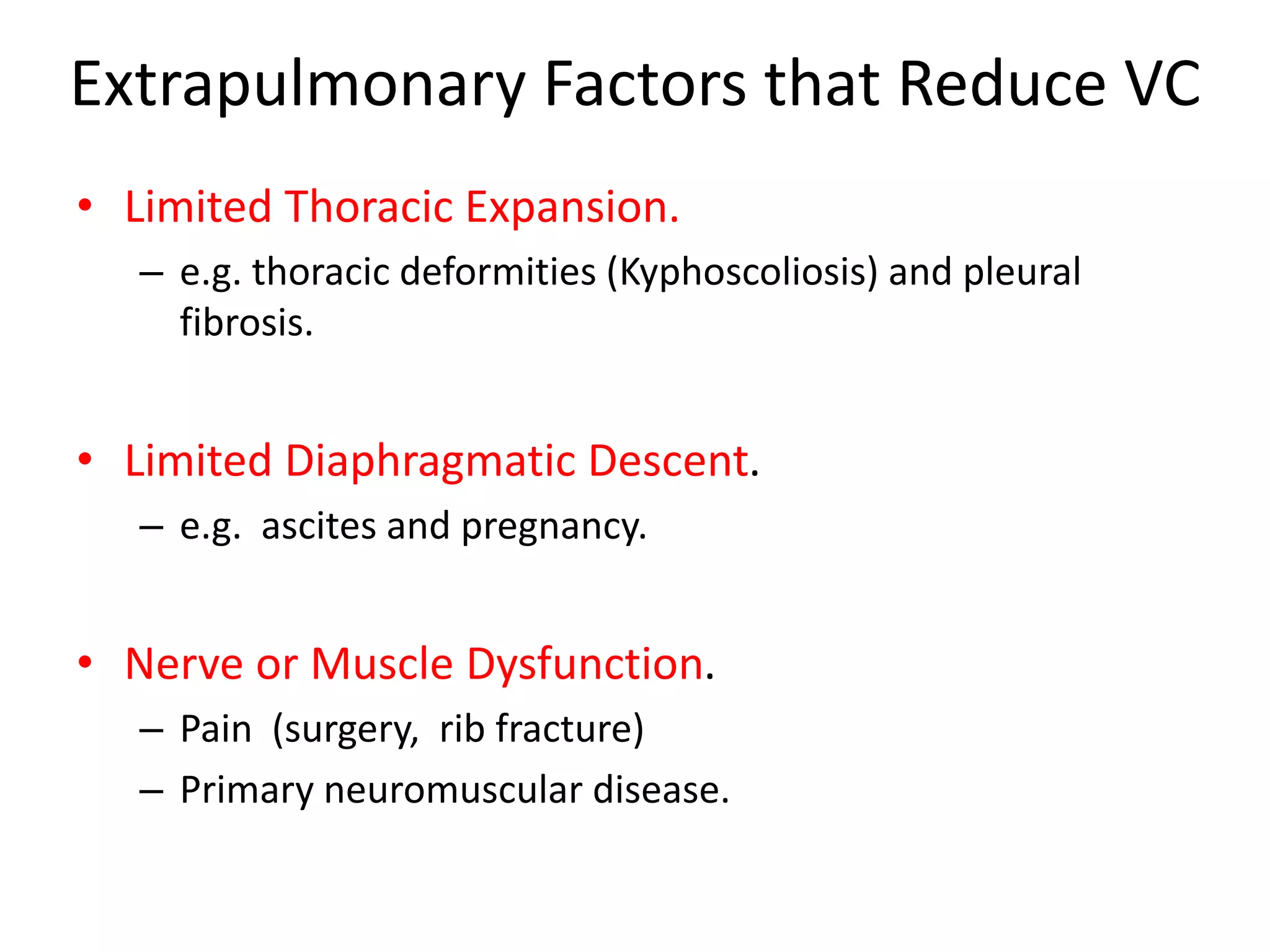 Extrapulmonary Factors that Reduce VC

• Limited Thoracic Expansion.
– e.g. thoracic deformities (Kyphoscoliosis) and pleural fibrosis.

• Limited Diaphragmatic Descent.
– e.g. ascites and pregnancy.

• Nerve or Muscle Dysfunction.
– Pain (surgery, rib fracture)
– Primary neuromuscular disease.